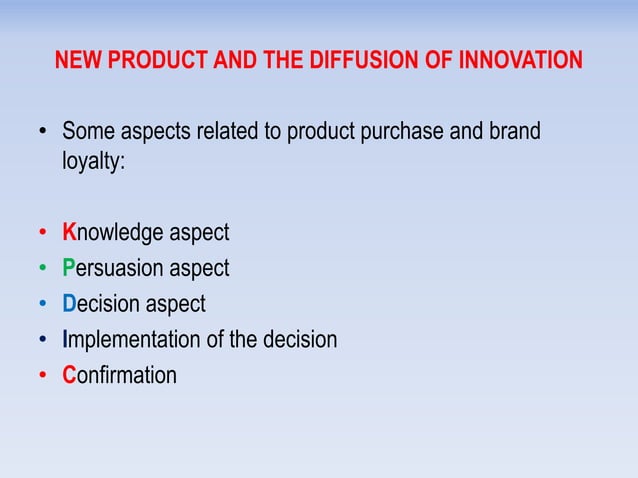 NEW PRODUCT AND THE DIFFUSION OF INNOVATION

• Some aspects related to product purchase and brand loyalty:

• Knowledge aspect
• Persuasion aspect
• Decision aspect
• Implementation of the decision
• Confirmation